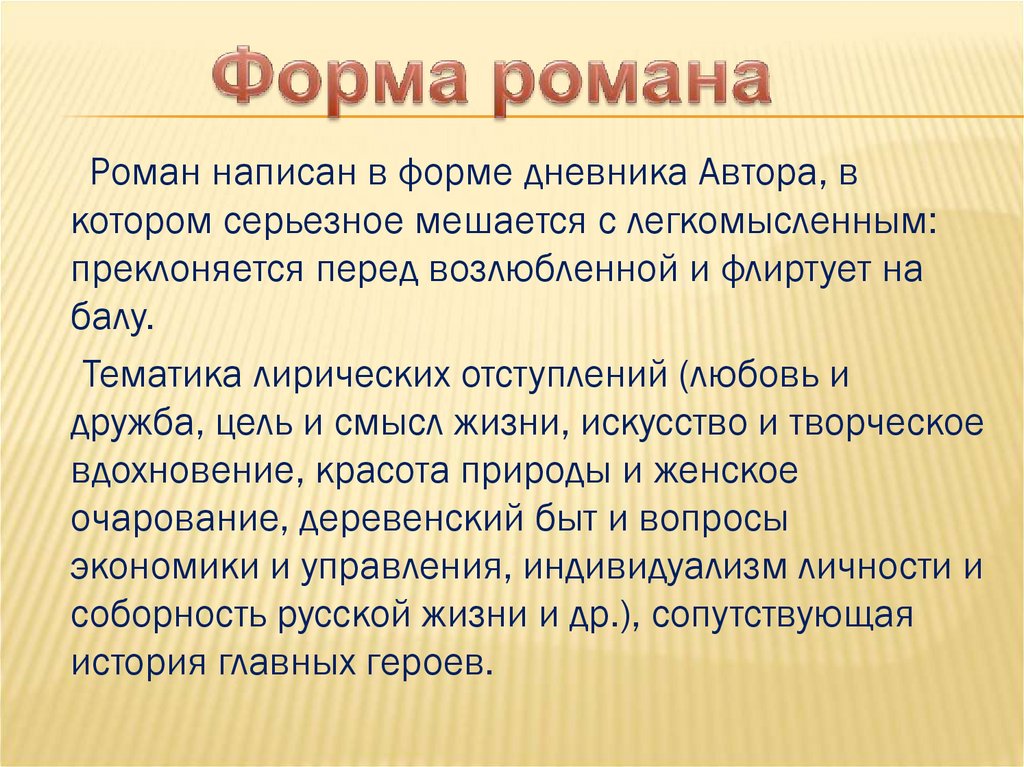 Форма романа

Роман написан в форме дневника Автора, в котором серьезное мешается с легкомысленным: преклоняется перед возлюбленной и флиртует на балу.

Тематика лирических отступлений (любовь и дружба, цель и смысл жизни, искусство и творческое вдохновение, красота природы и женское очарование, деревенский быт и вопросы экономики и управления, индивидуализм личности и соборность русской жизни и др.), сопутствующая история главных героев.